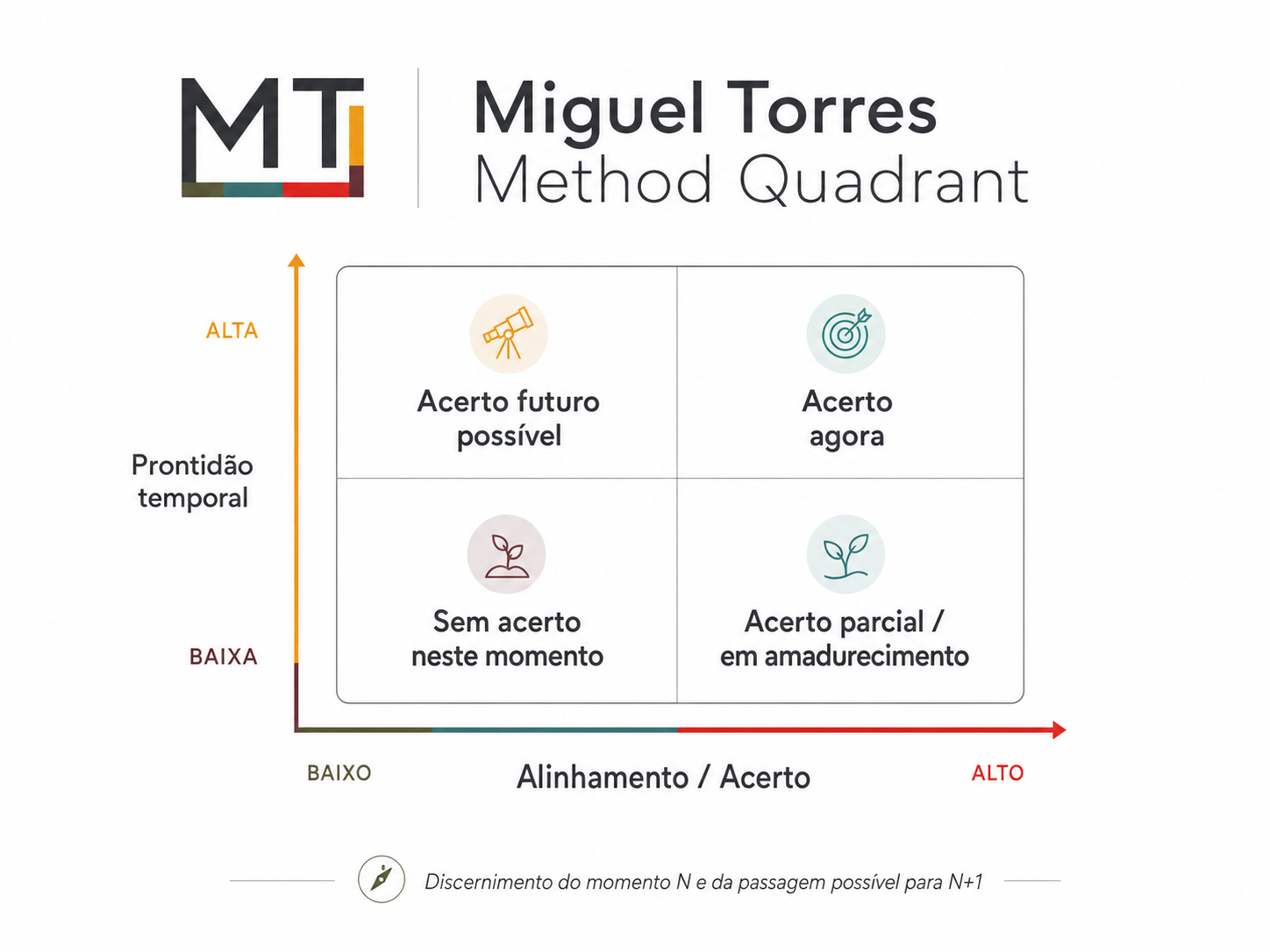 MT

Miguel Torres
Method Quadrant

ALTA

Prontidão temporal

BAIXA

Acerto futuro possível

Acerto agora

Sem acerto neste momento

Acerto parcial / em amadurecimento

BAIXO

Alinhamento / Acerto

ALTO

Discernimento do momento N e da passagem possível para N+1